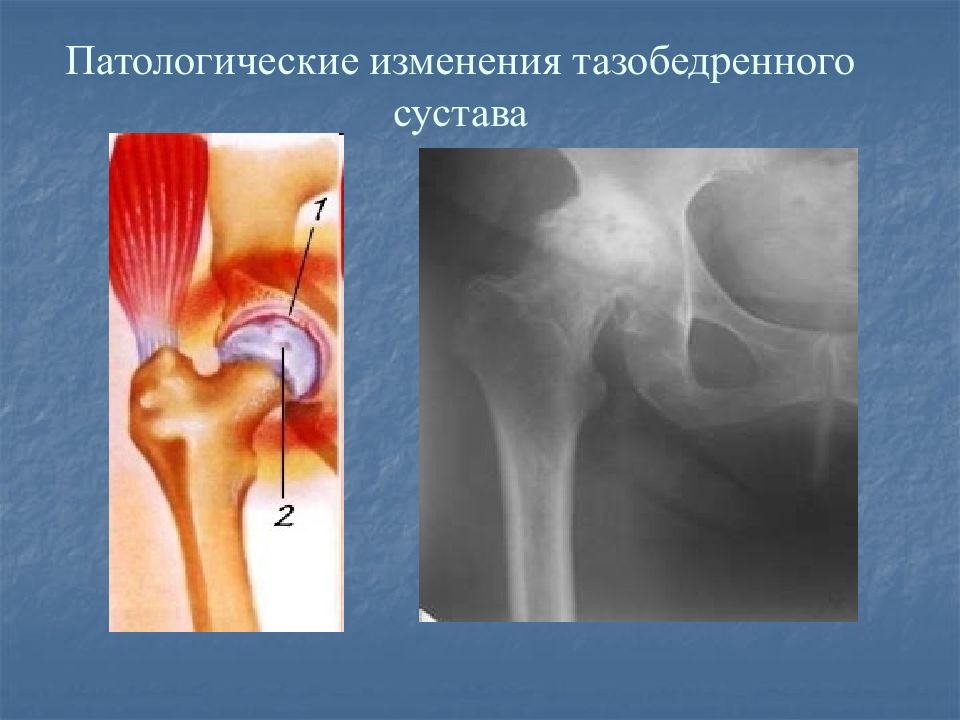 Патологические изменения тазобедренного сустава

1

2